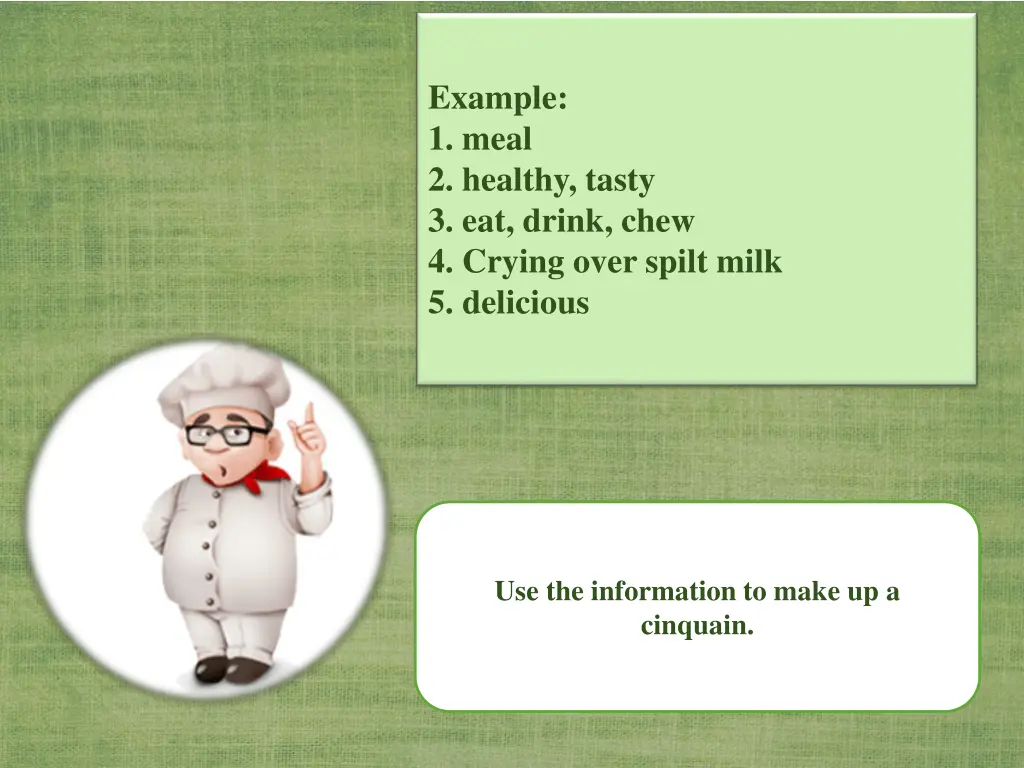 Example:
1. meal
2. healthy, tasty
3. eat, drink, chew
4. Crying over spilt milk
5. delicious

Use the information to make up a cinquain.